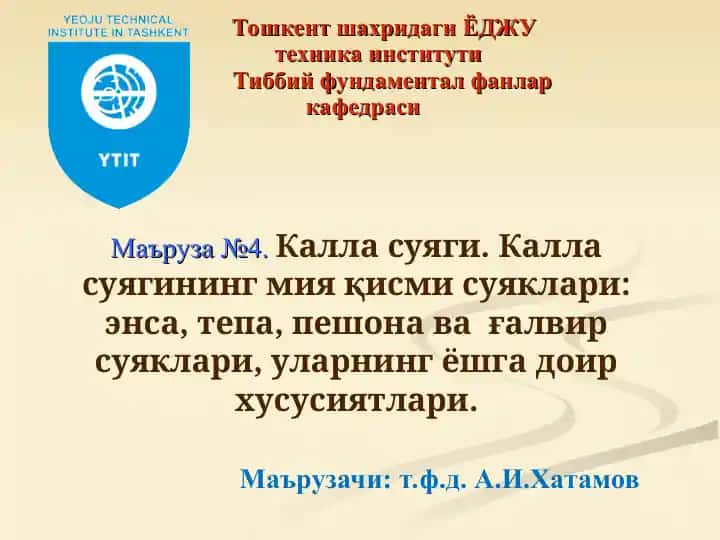 YEOJU TECHNICAL INSTITUTE IN TASHKENT

YTIT

Тошкент шахридаги ЁДЖУ техника институти Тиббий фундаментал фанлар кафедраси

Маъруза №4. Калла суяги. Калла суягининг мия қисми суяклари: энса, тепа, пешона ва ғалвир суяклари, уларнинг ёшга доир хусусиятлари.

Маърузачи: т.ф.д. А.И.Хатамов